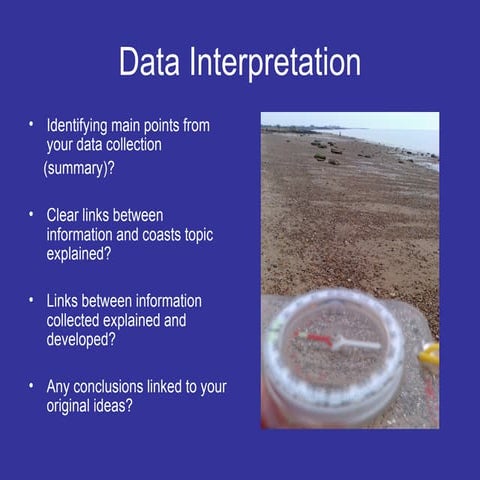 Data Interpretation

• Identifying main points from your data collection (summary)?

• Clear links between information and coasts topic explained?

• Links between information collected explained and developed?

• Any conclusions linked to your original ideas?